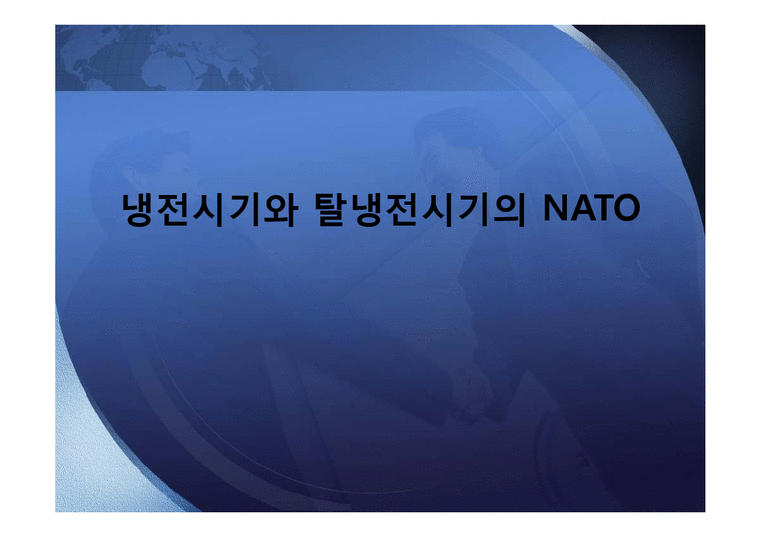 냉전시기와 탈냉전시기의 NATO